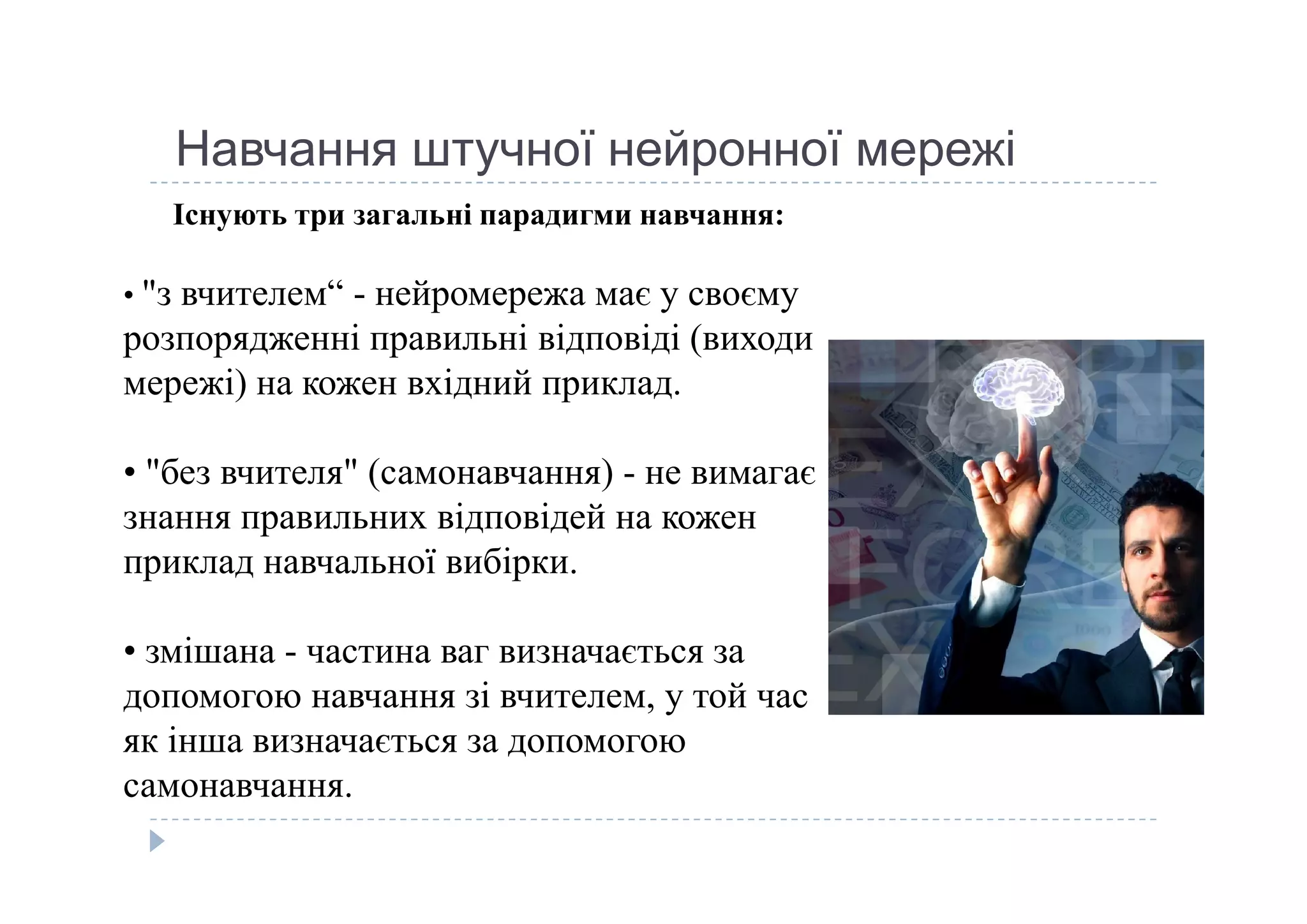 Навчання штучної нейронної мережі

Існують три загальні парадигми навчання:

• "з вчителем“ - нейромережа має у своєму розпорядженні правильні відповіді (виходи мережі) на кожен вхідний приклад.

• "без вчителя" (самонавчання) - не вимагає знання правильних відповідей на кожен приклад навчальної вибірки.

• змішана - частина ваг визначається за допомогою навчання зі вчителем, у той час як інша визначається за допомогою самонавчання.